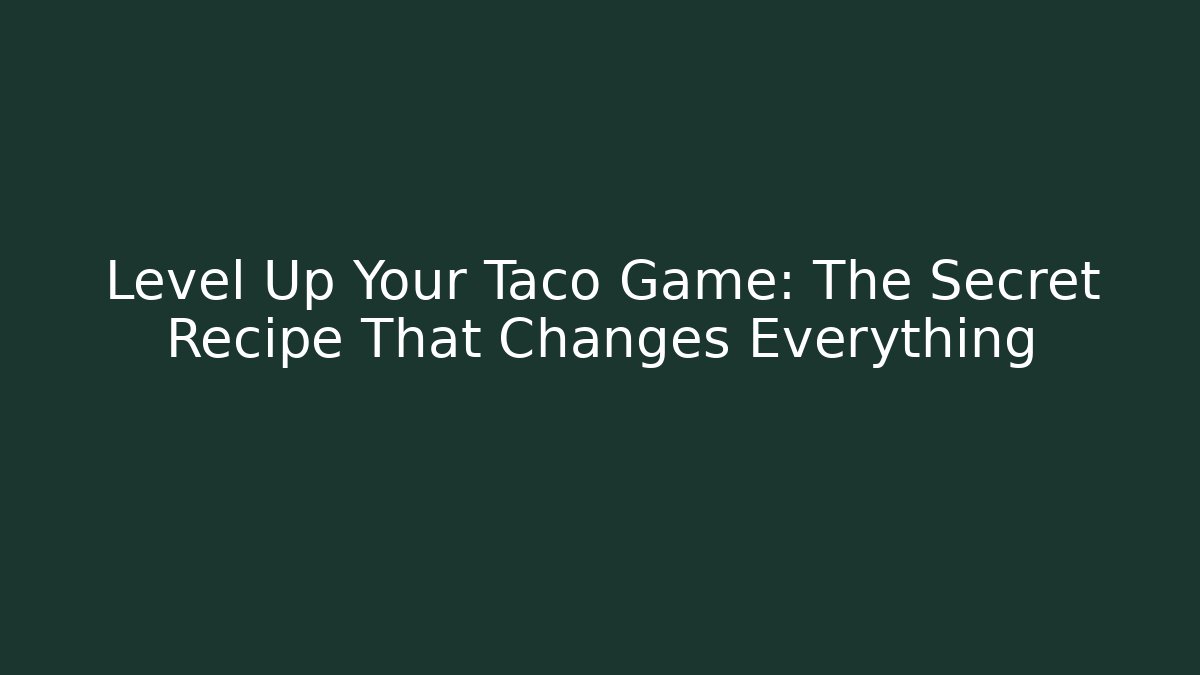 Level Up Your Taco Game: The Secret Recipe That Changes Everything